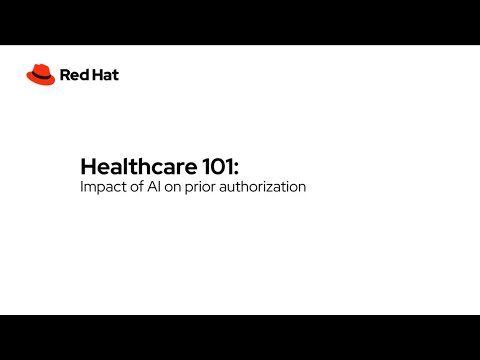 Red Hat

Healthcare 101:
Impact of AI on prior authorization